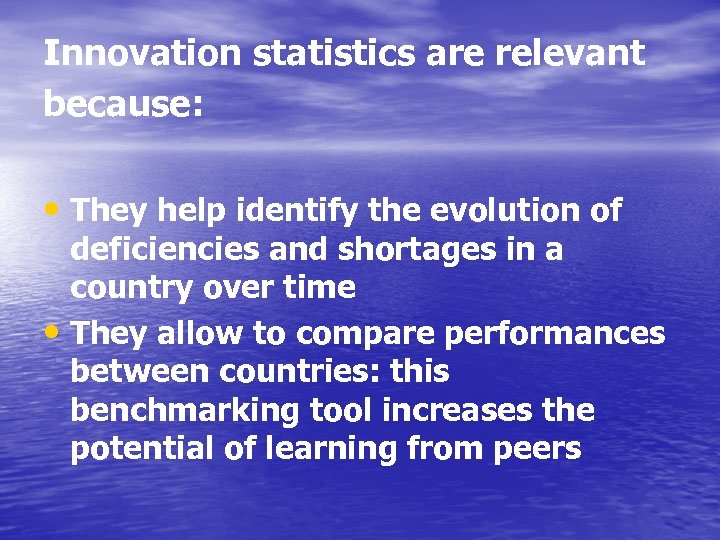 Innovation statistics are relevant because:

• They help identify the evolution of deficiencies and shortages in a country over time
• They allow to compare performances between countries: this benchmarking tool increases the potential of learning from peers